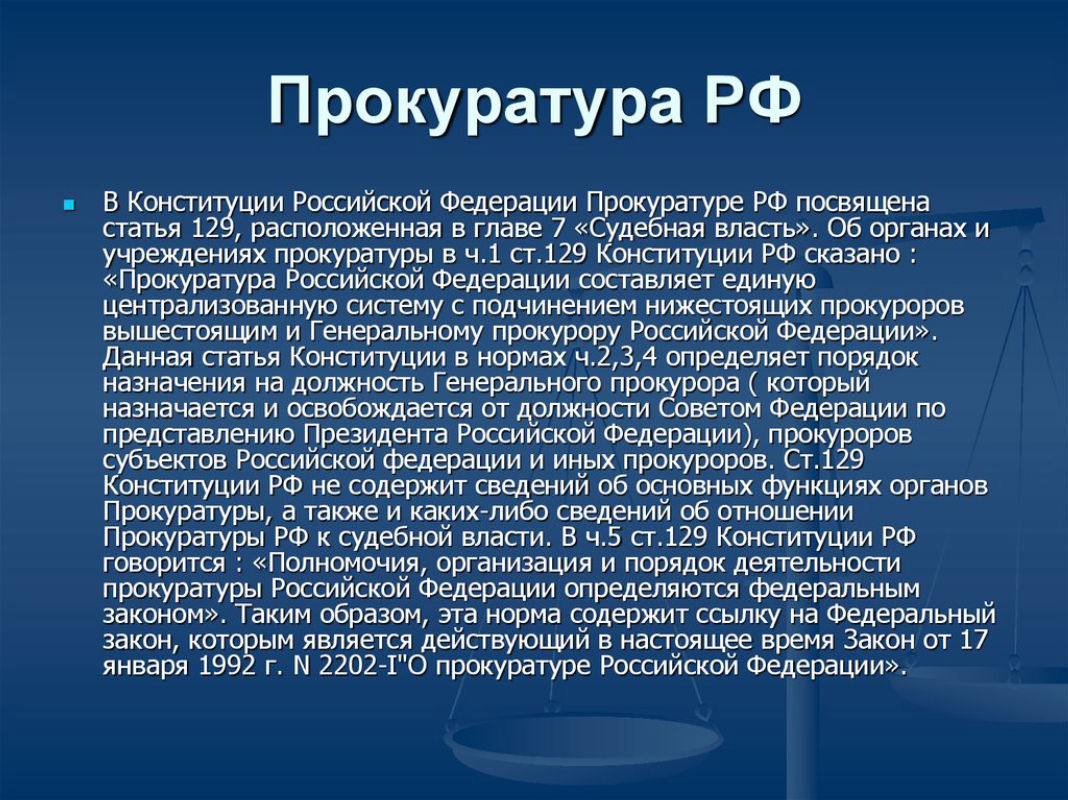 Прокуратура РФ

В Конституции Российской Федерации Прокуратуре РФ посвящена статья 129, расположенная в главе 7 «Судебная власть». Об органах и учреждениях прокуратуры в ч.1 ст.129 Конституции РФ сказано : «Прокуратура Российской Федерации составляет единую централизованную систему с подчинением нижестоящих прокуроров вышестоящим и Генеральному прокурору Российской Федерации». Данная статья Конституции в нормах ч.2,3,4 определяет порядок назначения на должность Генерального прокурора ( который назначается и освобождается от должности Советом Федерации по представлению Президента Российской Федерации), прокуроров субъектов Российской федерации и иных прокуроров. Ст.129 Конституции РФ не содержит сведений об основных функциях органов Прокуратуры, а также и каких-либо сведений об отношении Прокуратуры РФ к судебной власти. В ч.5 ст.129 Конституции РФ говорится : «Полномочия, организация и порядок деятельности прокуратуры Российской Федерации определяются федеральным законом». Таким образом, эта норма содержит ссылку на Федеральный закон, которым является действующий в настоящее время Закон от 17 января 1992 г. N 2202-I"О прокуратуре Российской Федерации».